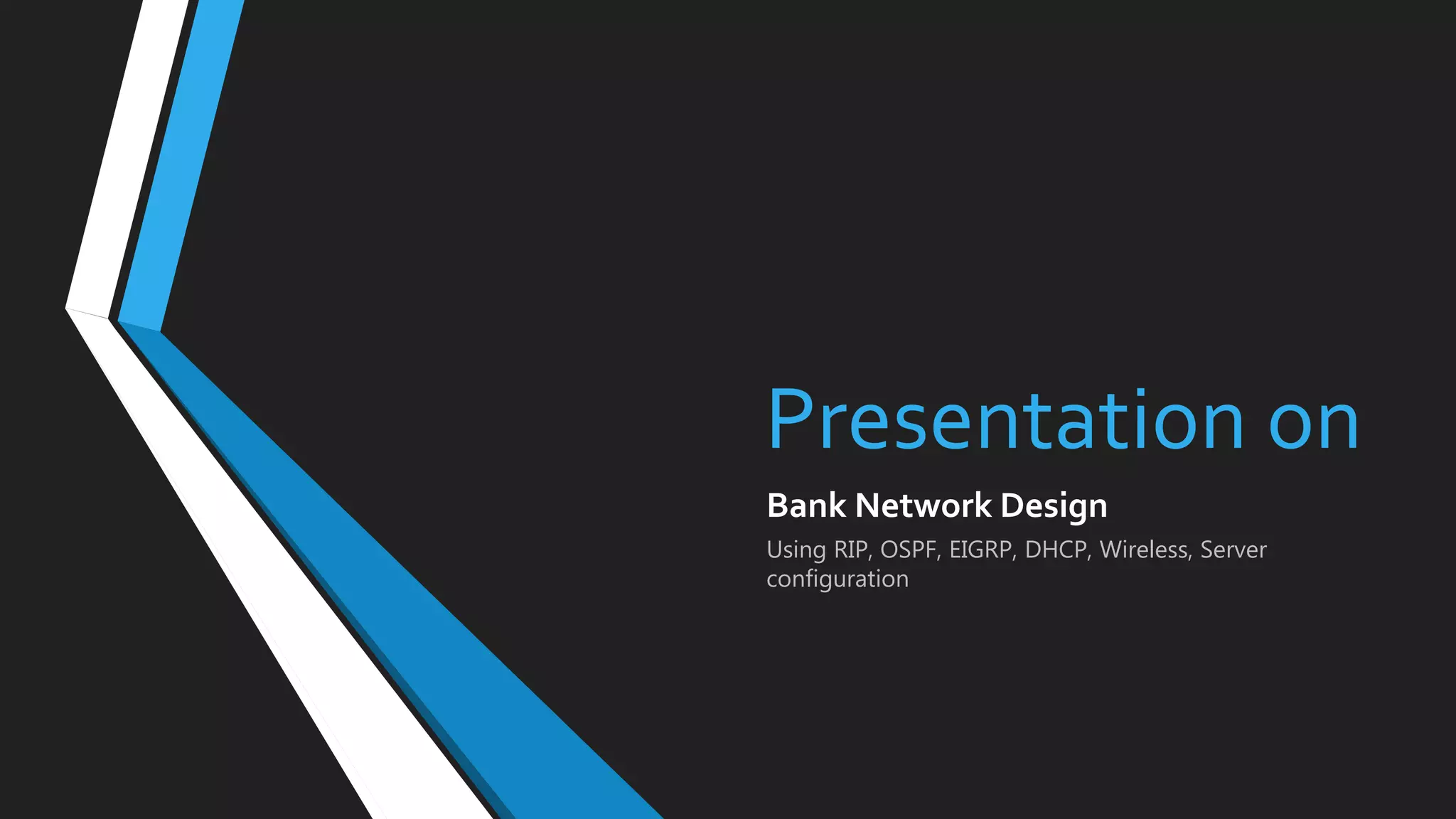 Presentation on

Bank Network Design

Using RIP, OSPF, EIGRP, DHCP, Wireless, Server configuration